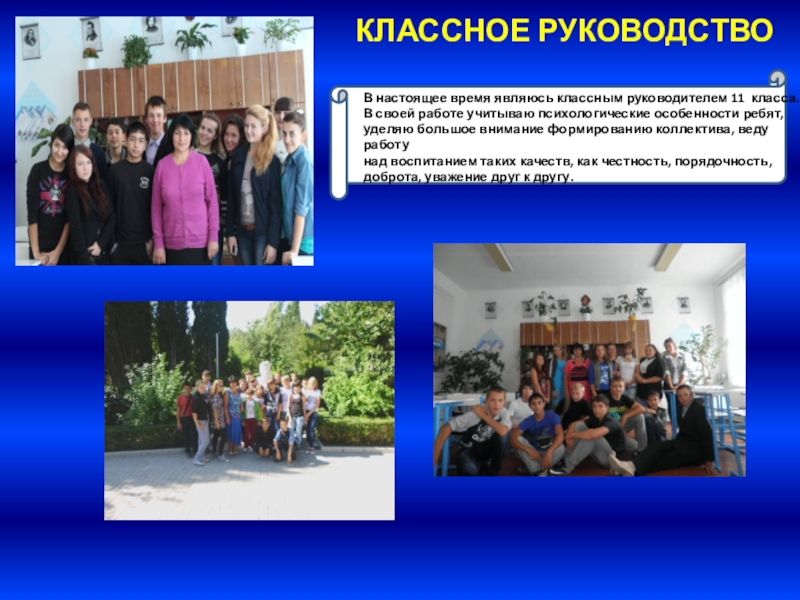 КЛАССНОЕ РУКОВОДСТВО

В настоящее время являюсь классным руководителем 11 класса. В своей работе учитываю психологические особенности ребят, уделяю большое внимание формированию коллектива, веду работу над воспитанием таких качеств, как честность, порядочность, доброта, уважение друг к другу.